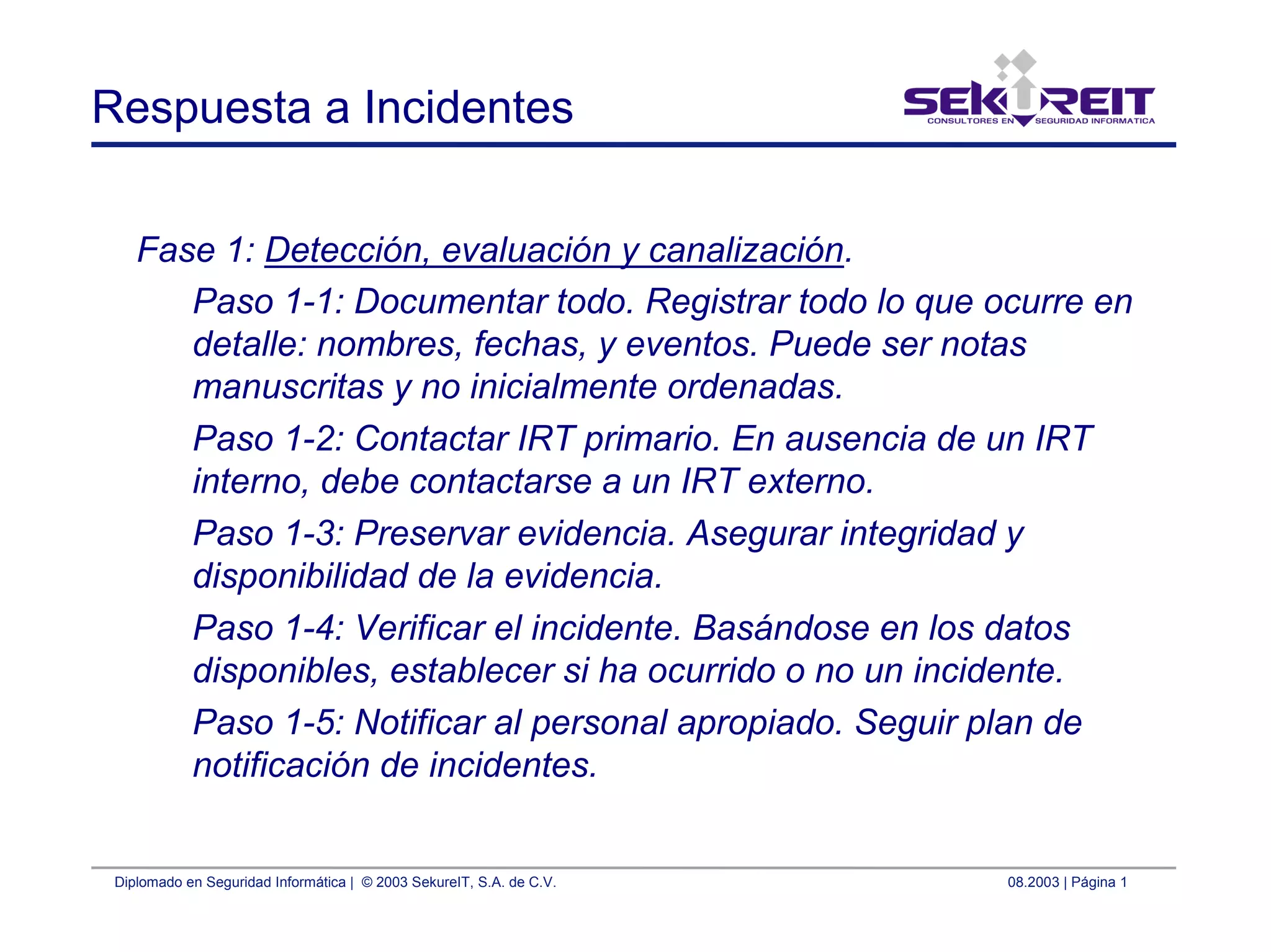 Respuesta a Incidentes

SEKUREIT
CONSULTORES EN SEGURIDAD INFORMATICA

Fase 1: Detección, evaluación y canalización.

Paso 1-1: Documentar todo. Registrar todo lo que ocurre en detalle: nombres, fechas, y eventos. Puede ser notas manuscritas y no inicialmente ordenadas.

Paso 1-2: Contactar IRT primario. En ausencia de un IRT interno, debe contactarse a un IRT externo.

Paso 1-3: Preservar evidencia. Asegurar integridad y disponibilidad de la evidencia.

Paso 1-4: Verificar el incidente. Basándose en los datos disponibles, establecer si ha ocurrido o no un incidente.

Paso 1-5: Notificar al personal apropiado. Seguir plan de notificación de incidentes.

Diplomado en Seguridad Informática | © 2003 SekureIT, S.A. de C.V.

08.2003 | Página 1